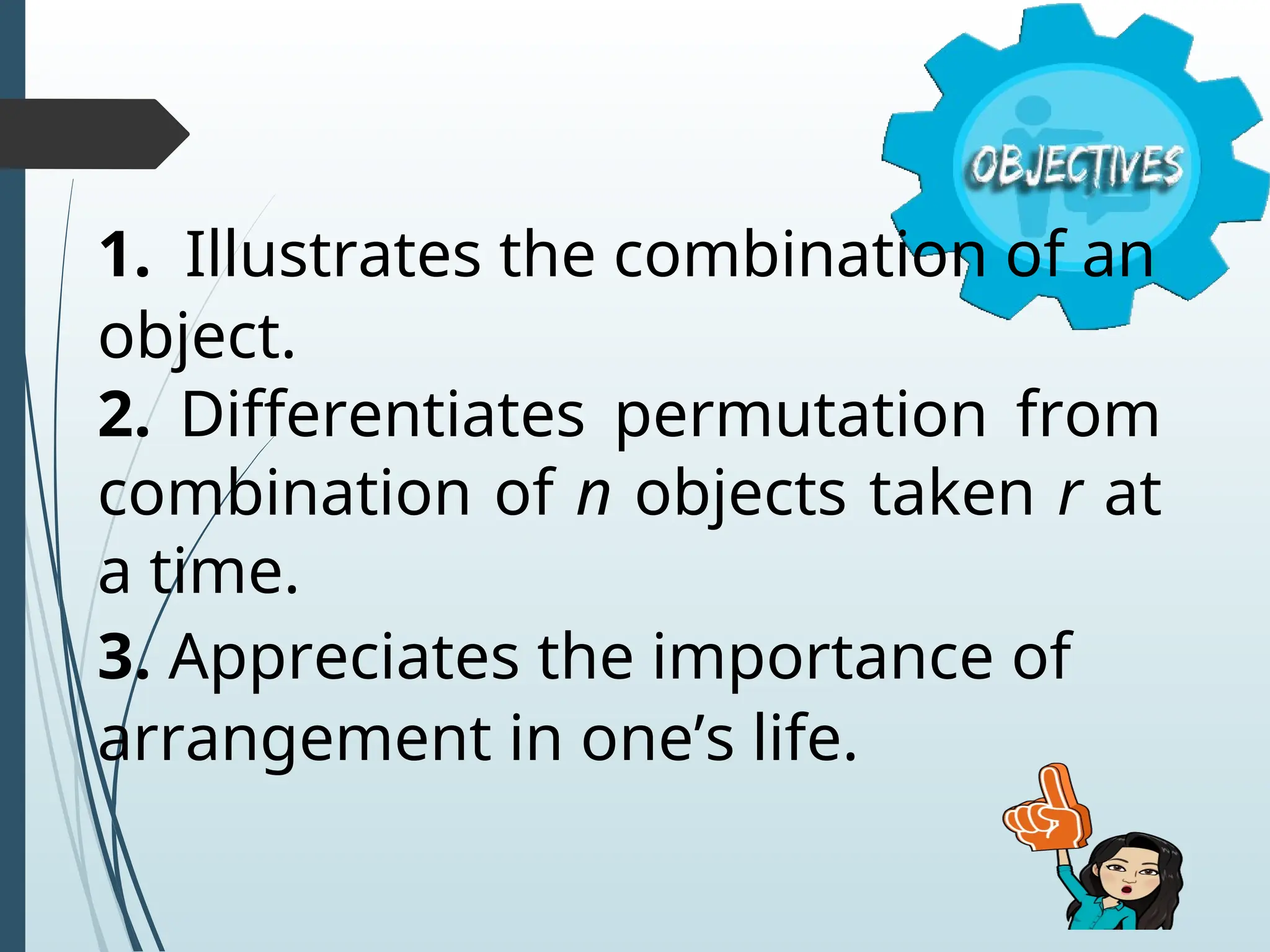 OBJECTIVES

1. Illustrates the combination of an object.

2. Differentiates permutation from combination of $n$ objects taken $r$ at a time.

3. Appreciates the importance of arrangement in one's life.